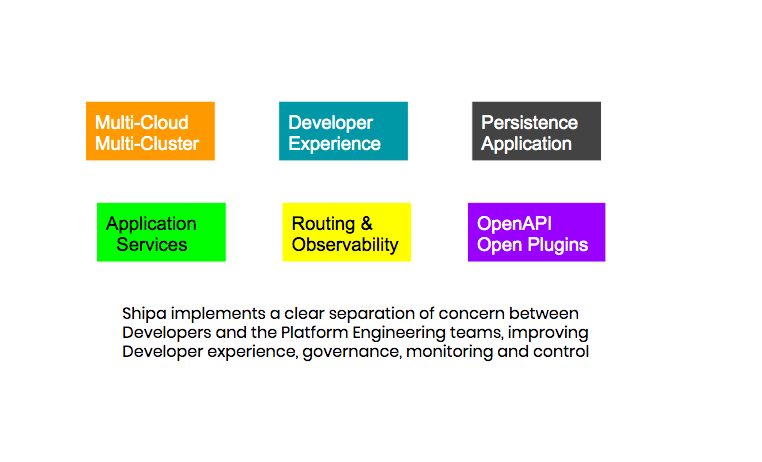 Multi-Cloud
Multi-Cluster

Developer
Experience

Persistence
Application

Application
Services

Routing &
Observability

OpenAPI
Open Plugins

Shipa implements a clear separation of concern between Developers and the Platform Engineering teams, improving Developer experience, governance, monitoring and control